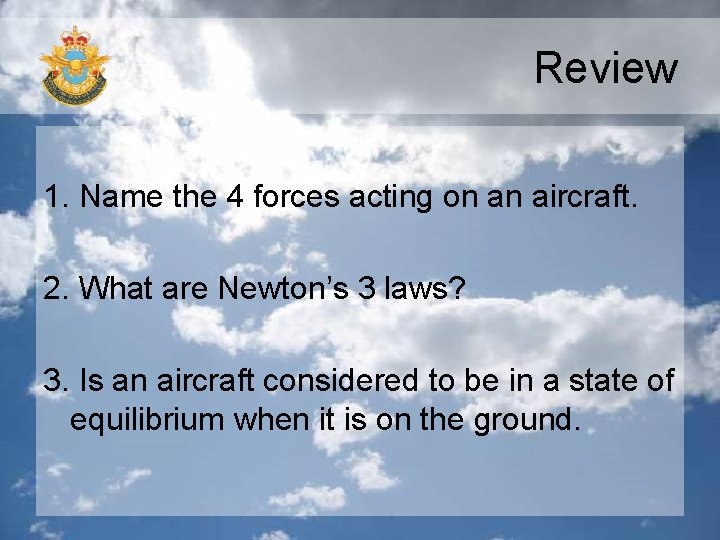 Review

1. Name the 4 forces acting on an aircraft.

2. What are Newton's 3 laws?

3. Is an aircraft considered to be in a state of equilibrium when it is on the ground.